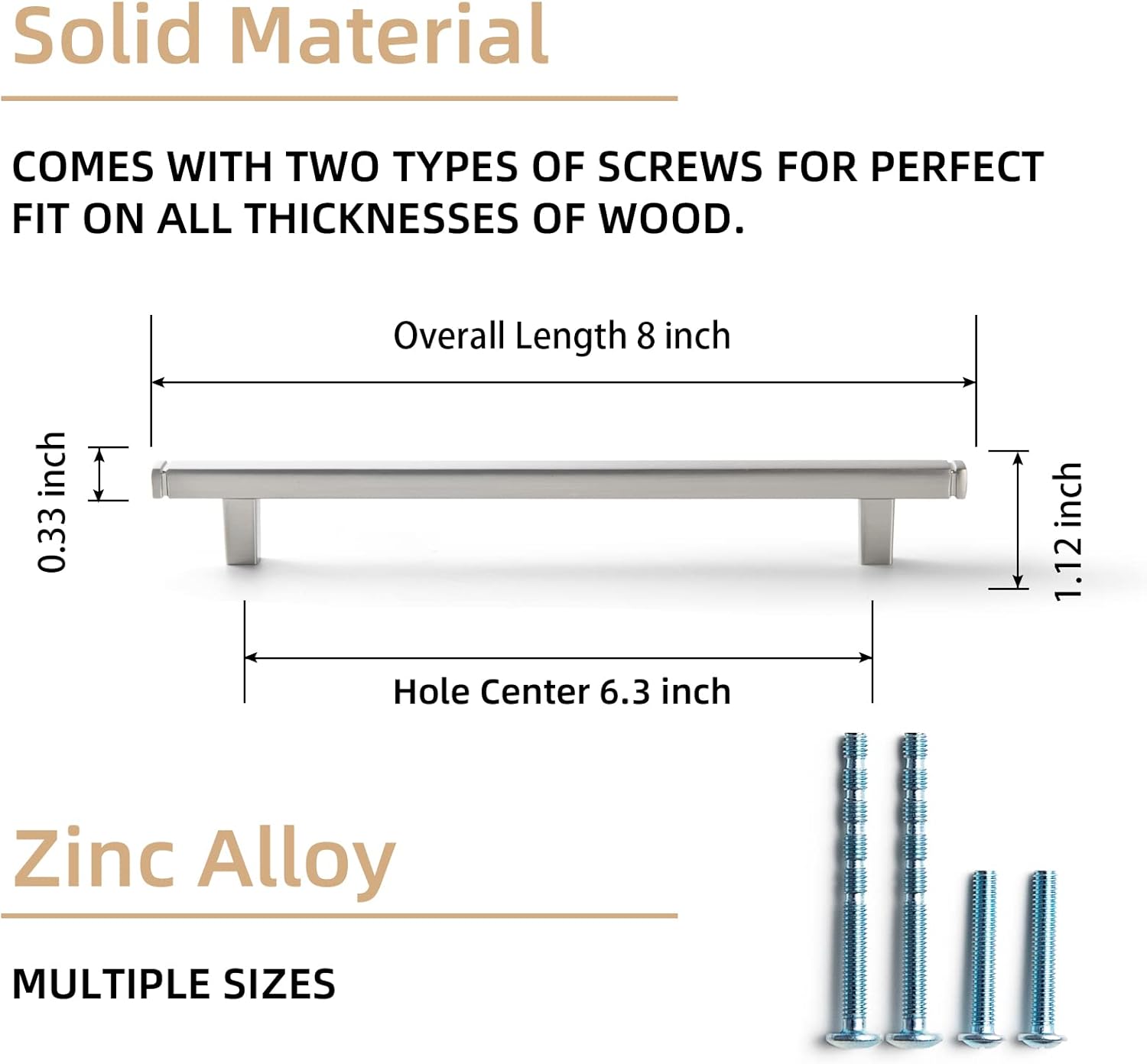 Solid Material

COMES WITH TWO TYPES OF SCREWS FOR PERFECT FIT ON ALL THICKNESSES OF WOOD.

Overall Length 8 inch

0.33 inch

1.12 inch

Hole Center 6.3 inch

Zinc Alloy

MULTIPLE SIZES